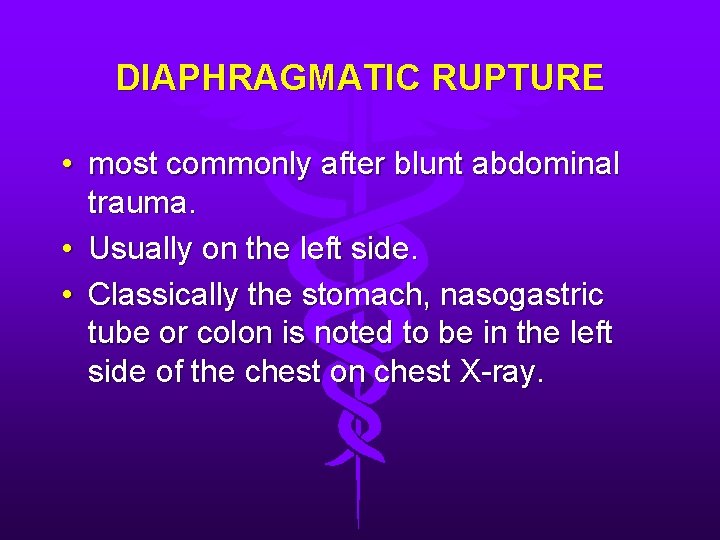 DIAPHRAGMATIC RUPTURE

• most commonly after blunt abdominal trauma.

• Usually on the left side.

• Classically the stomach, nasogastric tube or colon is noted to be in the left side of the chest on chest X-ray.